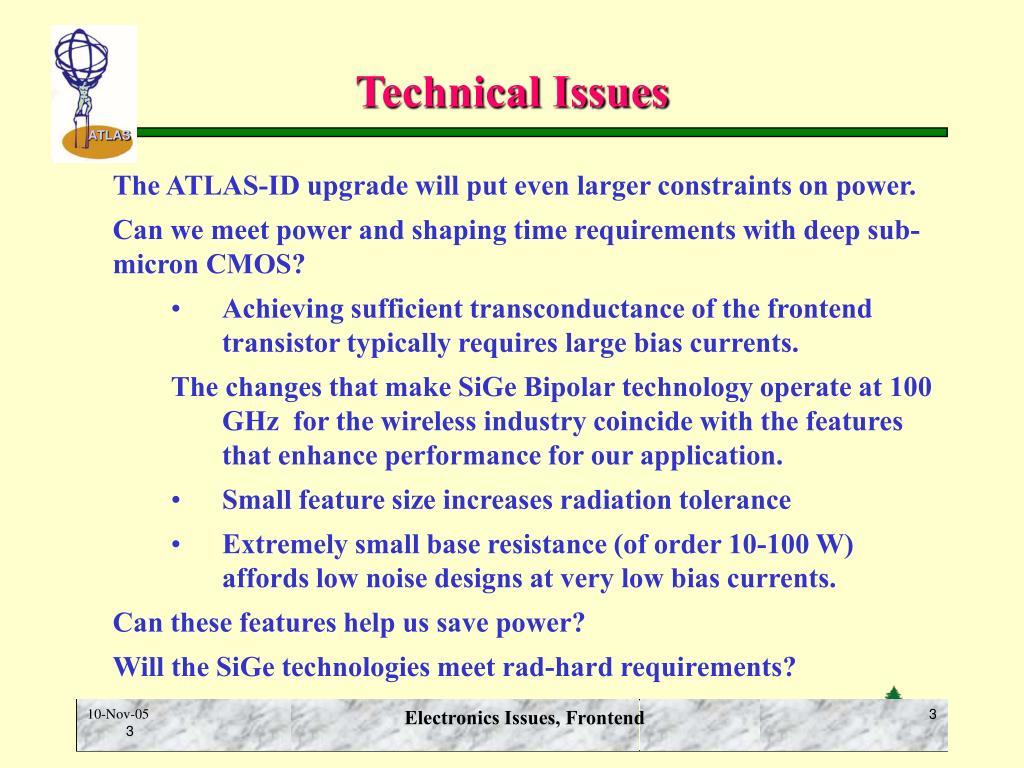 ATLAS

Technical Issues

The ATLAS-ID upgrade will put even larger constraints on power.

Can we meet power and shaping time requirements with deep sub-micron CMOS?

• Achieving sufficient transconductance of the frontend transistor typically requires large bias currents.

The changes that make SiGe Bipolar technology operate at 100 GHz for the wireless industry coincide with the features that enhance performance for our application.

• Small feature size increases radiation tolerance

• Extremely small base resistance (of order 10-100 W) affords low noise designs at very low bias currents.

Can these features help us save power?

Will the SiGe technologies meet rad-hard requirements?

10-Nov-05
3

Electronics Issues, Frontend

3